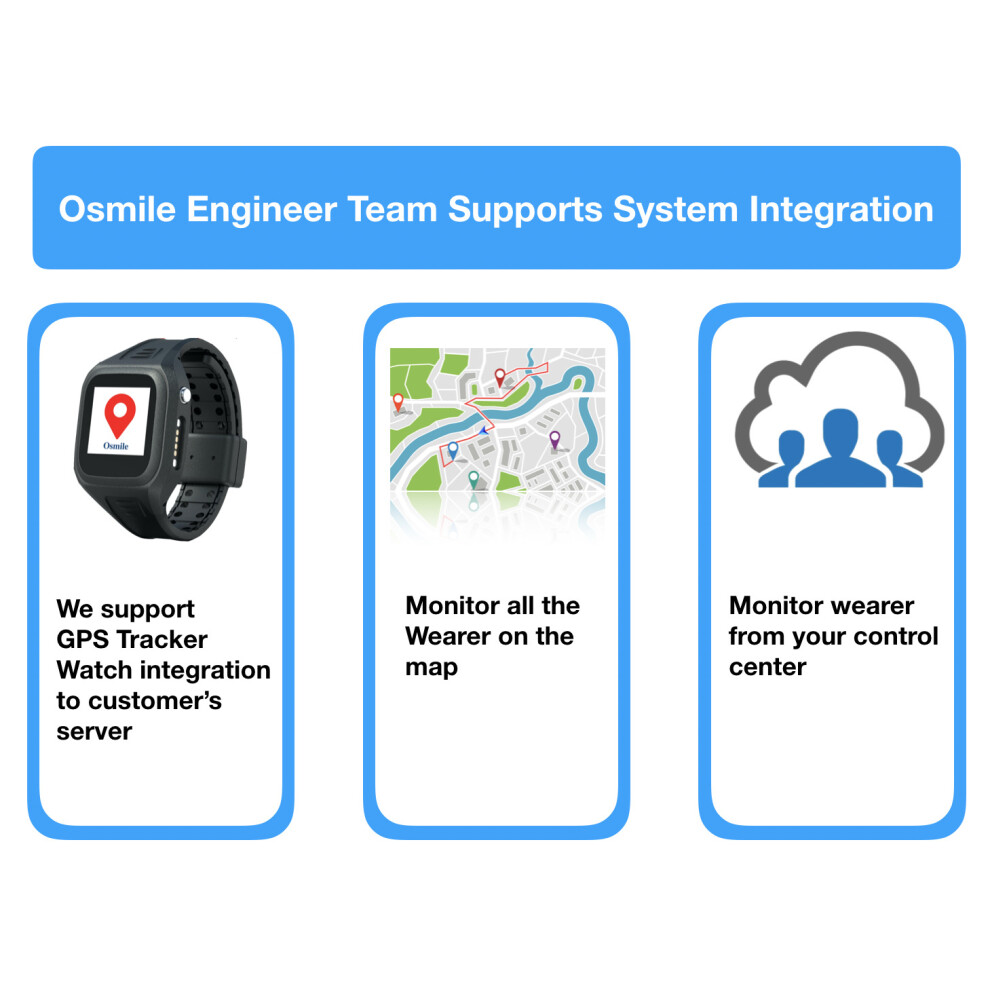 Osmile Engineer Team Supports System Integration

Osmile

We support GPS Tracker Watch integration to customer's server

Monitor all the Wearer on the map

Monitor wearer from your control center